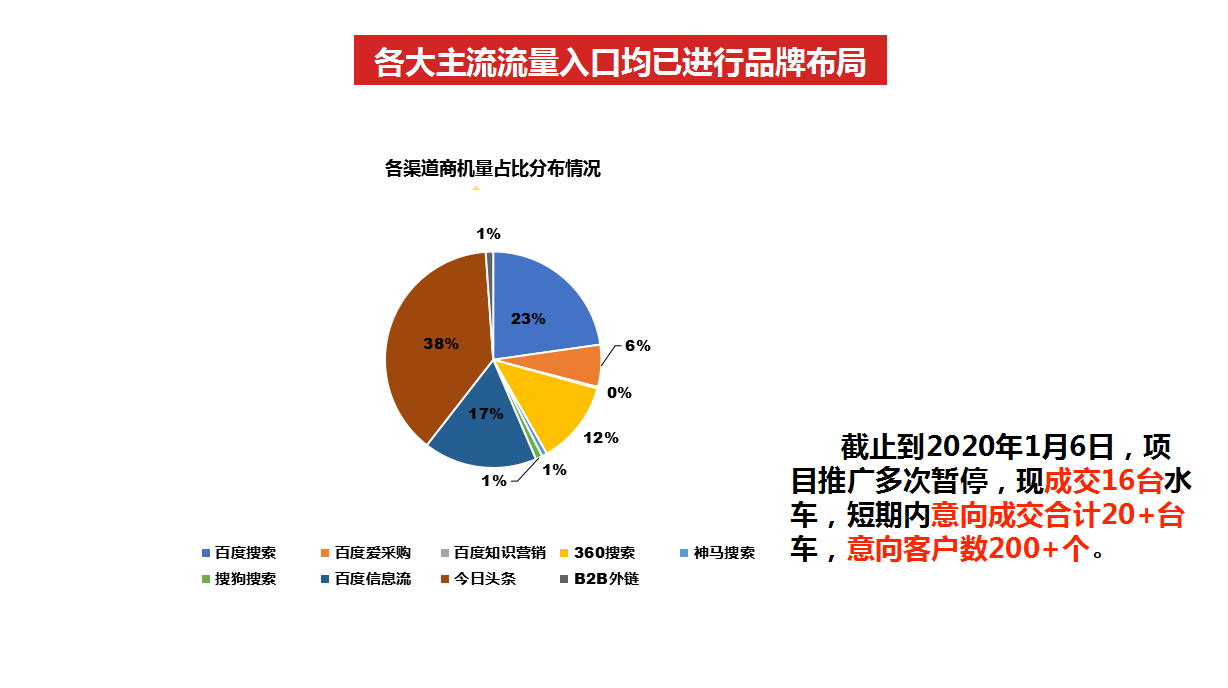 各大主流流量入口均已进行品牌布局

各渠道商机量占比分布情况

1%
23%
6%
0%
12%
1%
1%
17%
38%

百度搜索　百度爱采购　百度知识营销　360搜索　神马搜索
搜狗搜索　百度信息流　今日头条　B2B外链

截止到2020年1月6日，项目推广多次暂停，现成交16台水车，短期内意向成交合计20+台车，意向客户数200+个。